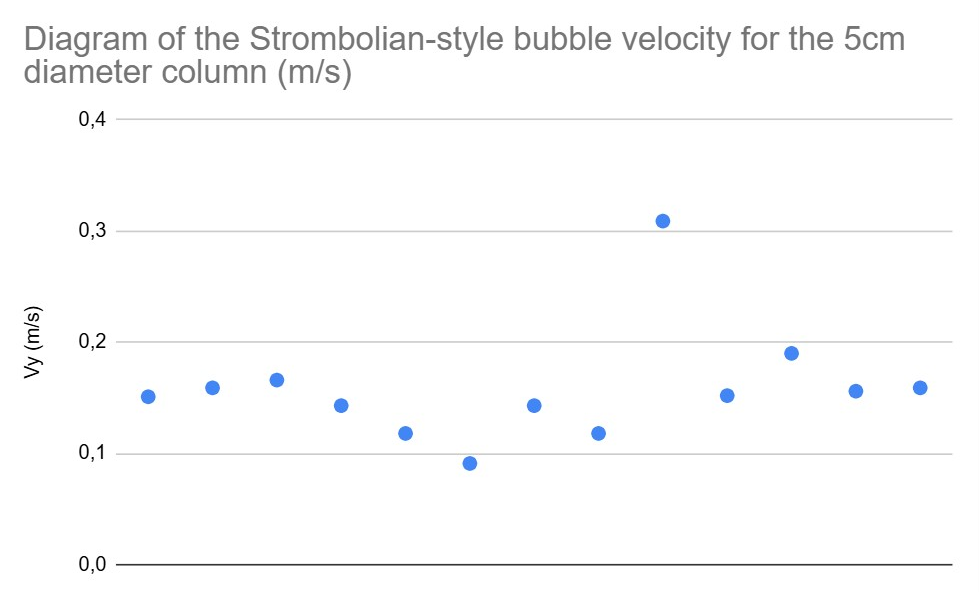 Diagram of the Strombolian-style bubble velocity for the 5cm diameter column (m/s)

0,4
0,3
0,2
0,1
0,0

Vy (m/s)